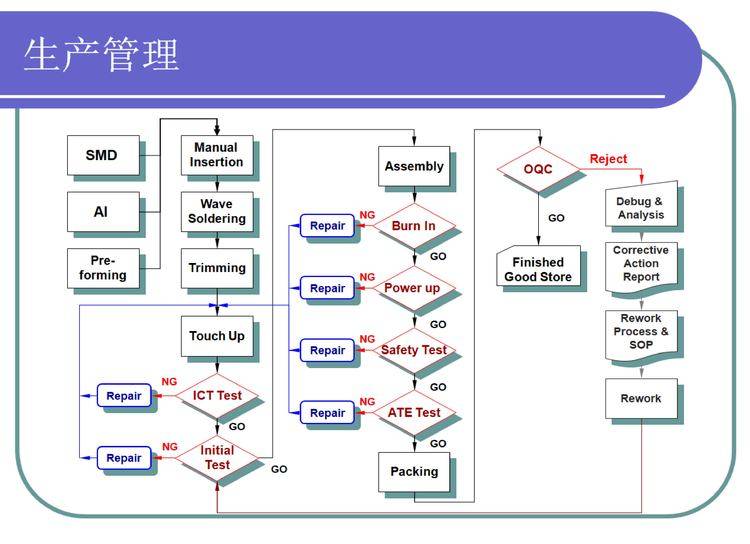 生产管理

SMD

AI

Pre-forming

Manual Insertion

Wave Soldering

Trimming

Touch Up

Repair

NG

ICT Test

GO

Repair

NG

Initial Test

GO

Assembly

Repair

NG

Burn In

GO

Repair

NG

Power up

GO

Repair

NG

Safety Test

GO

Repair

NG

ATE Test

GO

Packing

OQC

Reject

GO

Finished Good Store

Debug & Analysis

Corrective Action Report

Rework Process & SOP

Rework